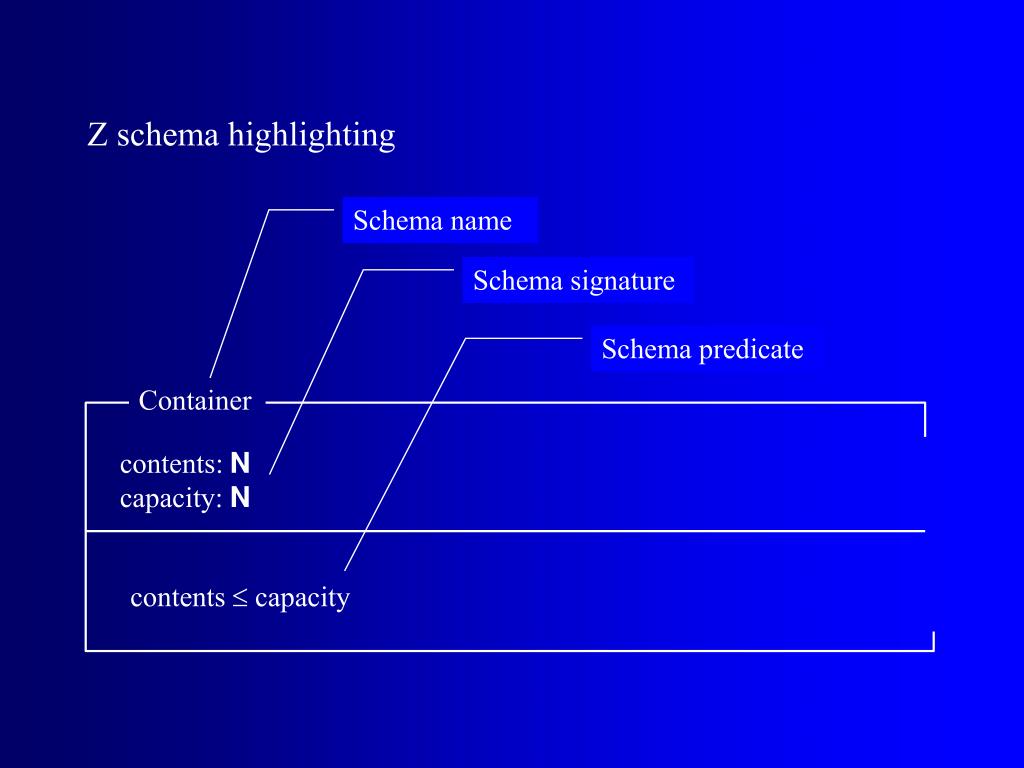 Z schema highlighting

Schema name

Schema signature

Schema predicate

Container

contents: **N**
capacity: **N**

contents $\leq$ capacity